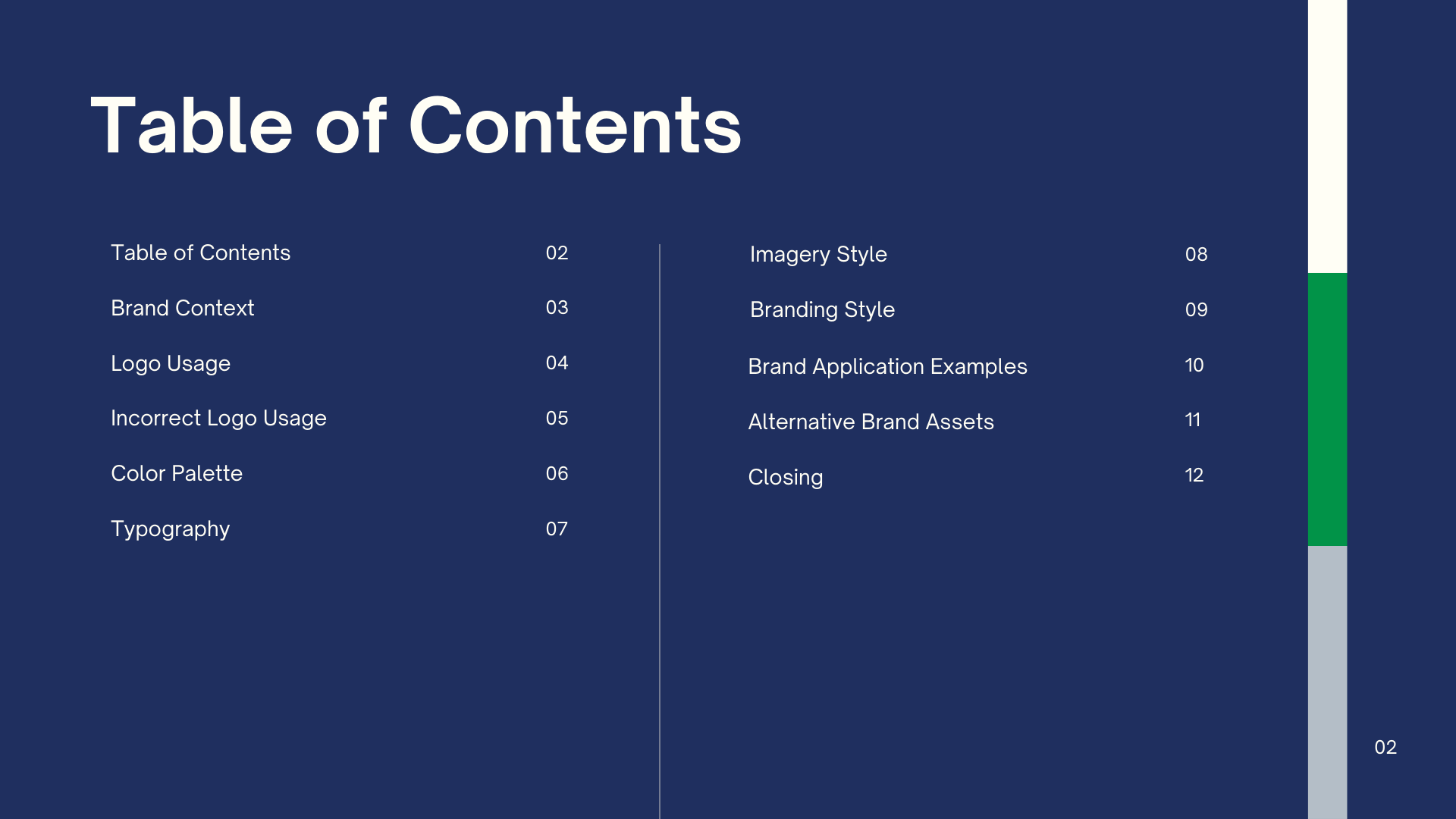 Table of Contents

Table of Contents 02

Brand Context 03

Logo Usage 04

Incorrect Logo Usage 05

Color Palette 06

Typography 07

Imagery Style 08

Branding Style 09

Brand Application Examples 10

Alternative Brand Assets 11

Closing 12

02